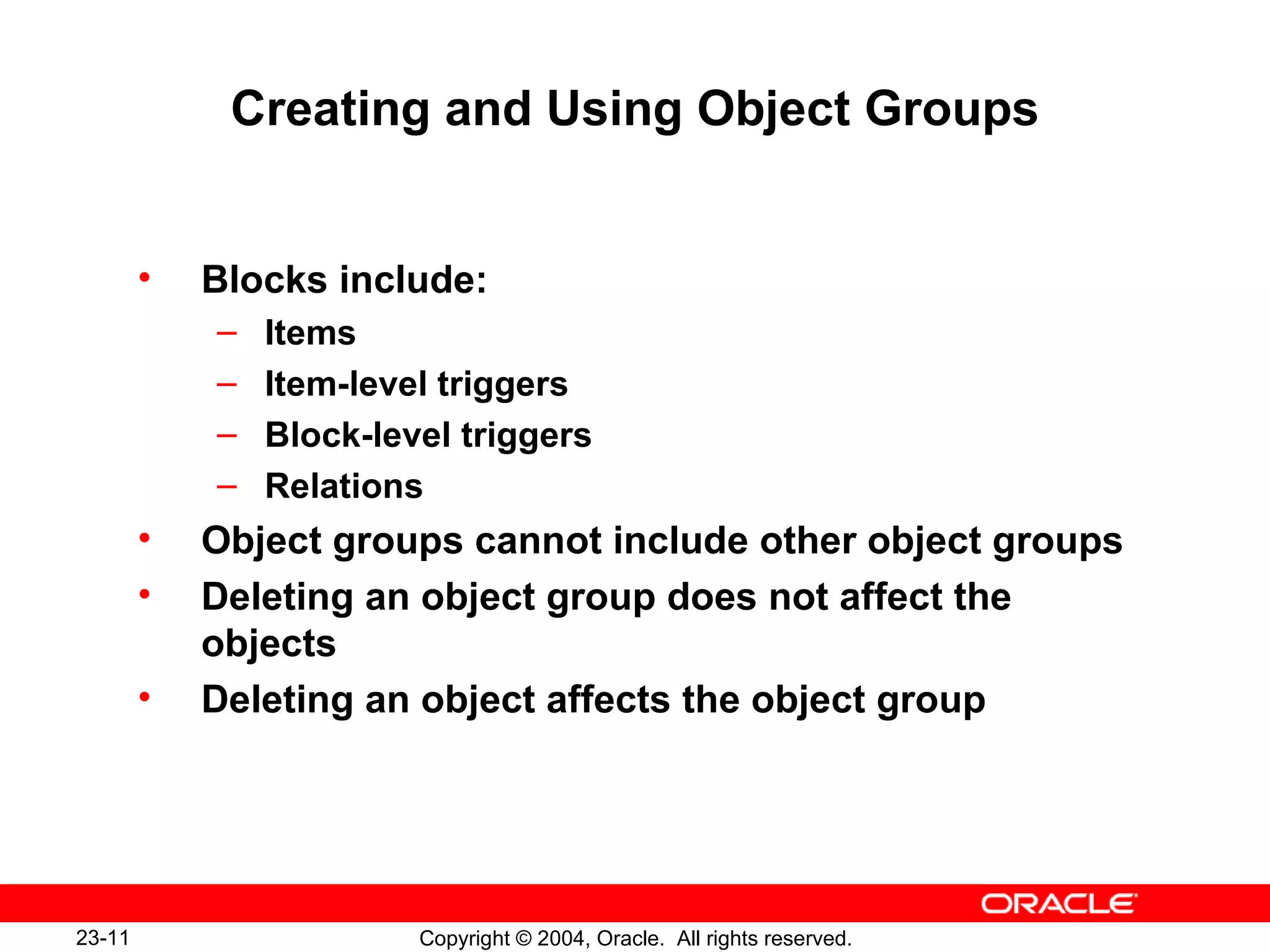 Creating and Using Object Groups

• Blocks include:
– Items
– Item-level triggers
– Block-level triggers
– Relations
• Object groups cannot include other object groups
• Deleting an object group does not affect the objects
• Deleting an object affects the object group

ORACLE

23-11

Copyright © 2004, Oracle. All rights reserved.